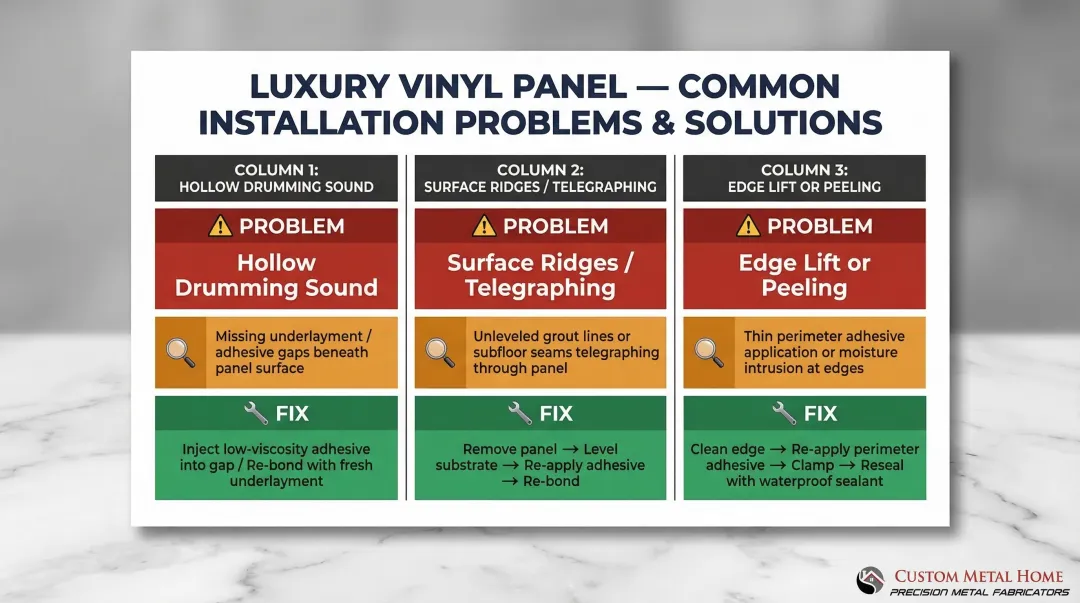 LUXURY VINYL PANEL — COMMON INSTALLATION PROBLEMS & SOLUTIONS

COLUMN 1:
HOLLOW DRUMMING SOUND

PROBLEM

Hollow Drumming Sound

Missing underlayment / adhesive gaps beneath panel surface

FIX

Inject low-viscosity adhesive into gap / Re-bond with fresh underlayment

COLUMN 2:
SURFACE RIDGES / TELEGRAPHING

PROBLEM

Surface Ridges / Telegraphing

Unleveled grout lines or subfloor seams telegraphing through panel

FIX

Remove panel → Level substrate → Re-apply adhesive → Re-bond

COLUMN 3:
EDGE LIFT OR PEELING

PROBLEM

Edge Lift or Peeling

Thin perimeter adhesive application or moisture intrusion at edges

FIX

Clean edge → Re-apply perimeter adhesive → Clamp → Reseal with waterproof sealant

CUSTOM METAL HOME
PRECISION METAL FABRICATORS